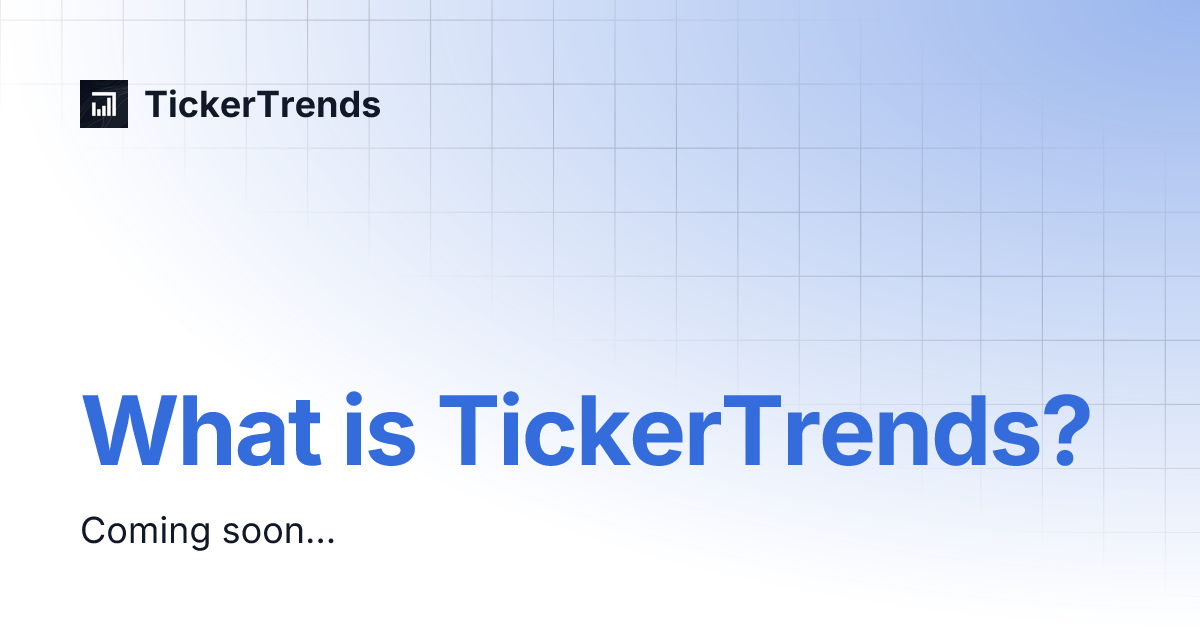 TickerTrends

What is TickerTrends?

Coming soon...